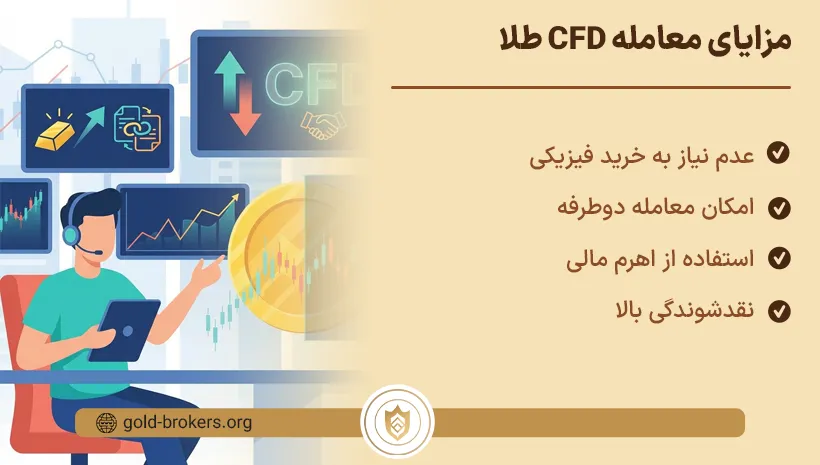 مزایای معامله CFD طلا

عدم نیاز به خرید فیزیکی

امکان معامله دوطرفه

استفاده از اهرم مالی

نقدشوندگی بالا

CFD

gold-brokers.org